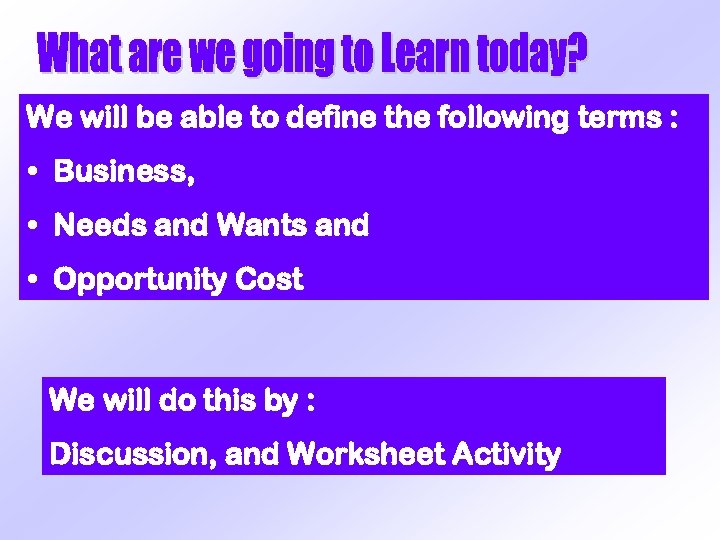 What are we going to Learn today?

We will be able to define the following terms :

• Business,

• Needs and Wants and

• Opportunity Cost

We will do this by :

Discussion, and Worksheet Activity